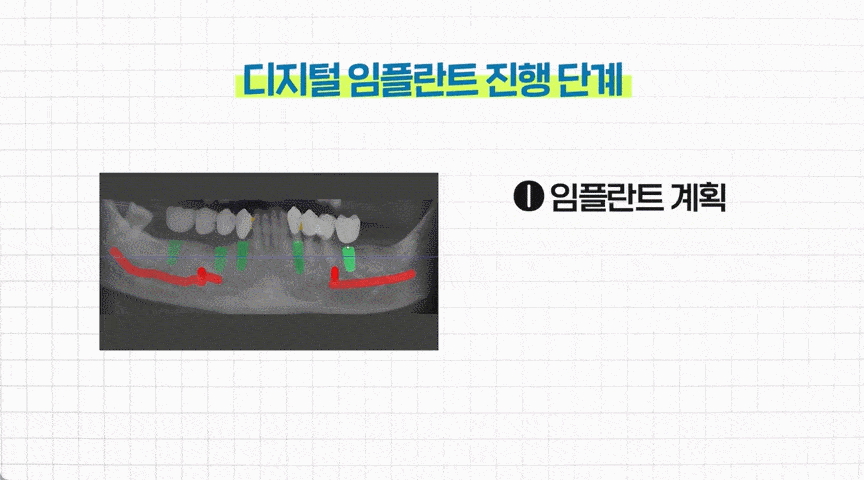 디지털 임플란트 진행 단계

❶ 임플란트 계획